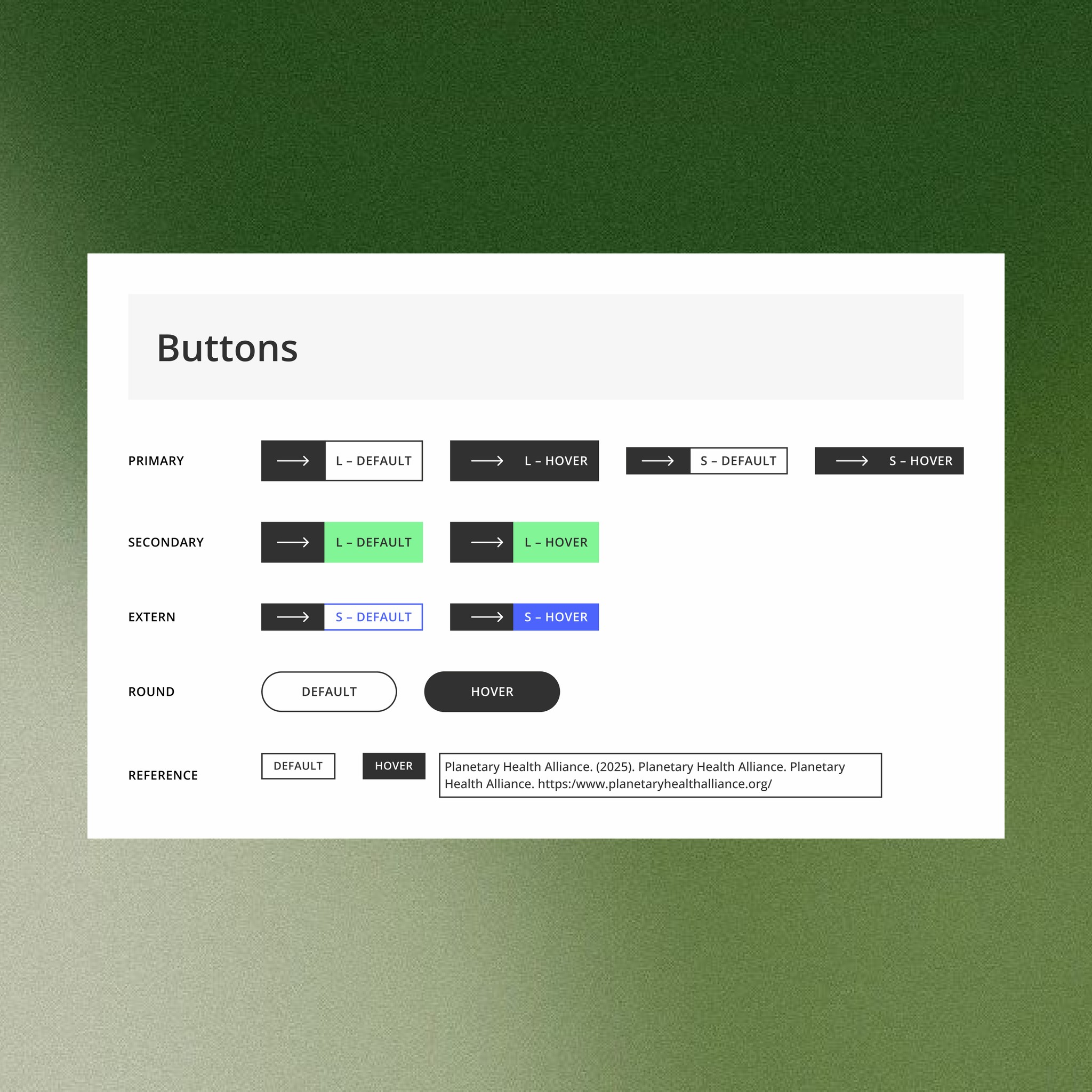 Buttons

PRIMARY
L – DEFAULT
L – HOVER
S – DEFAULT
S – HOVER

SECONDARY
L – DEFAULT
L – HOVER

EXTERN
S – DEFAULT
S – HOVER

ROUND
DEFAULT
HOVER

REFERENCE
DEFAULT
HOVER
Planetary Health Alliance. (2025). Planetary Health Alliance. Planetary Health Alliance. https:/www.planetaryhealthalliance.org/